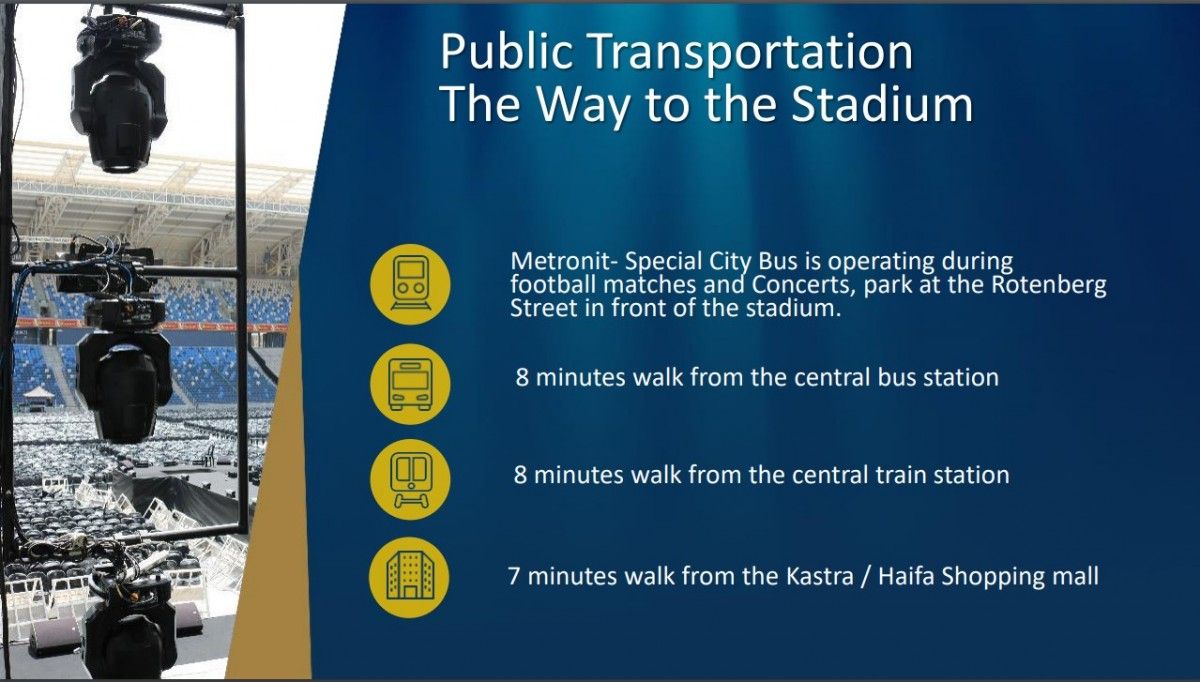 Public Transportation
The Way to the Stadium

Metronit- Special City Bus is operating during football matches and Concerts, park at the Rotenberg Street in front of the stadium.

8 minutes walk from the central bus station

8 minutes walk from the central train station

7 minutes walk from the Kastra / Haifa Shopping mall